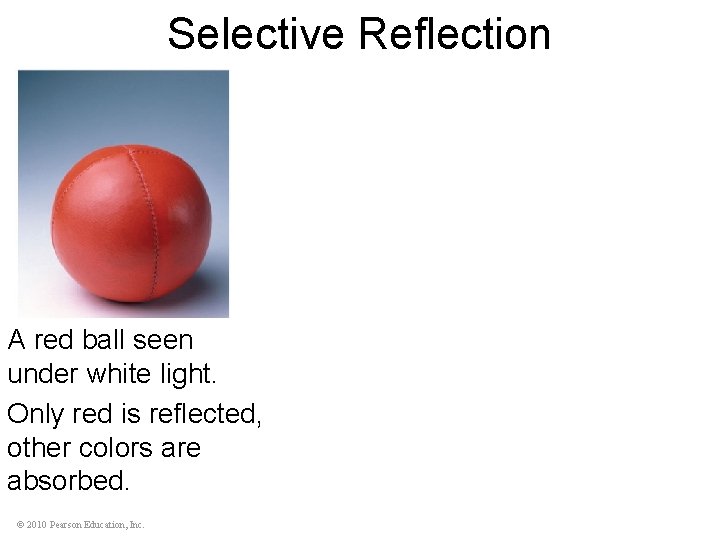 Selective Reflection

A red ball seen under white light.

Only red is reflected, other colors are absorbed.

© 2010 Pearson Education, Inc.